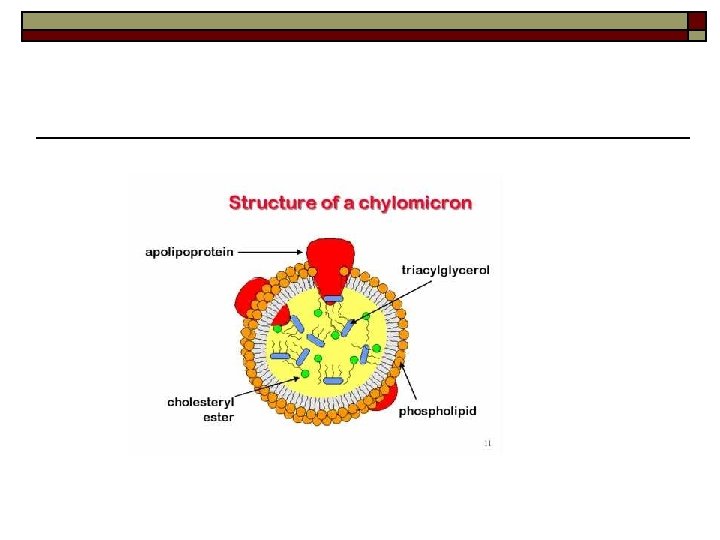 Structure of a chylomicron

apolipoprotein

triacylglycerol

cholesteryl ester

phospholipid

11